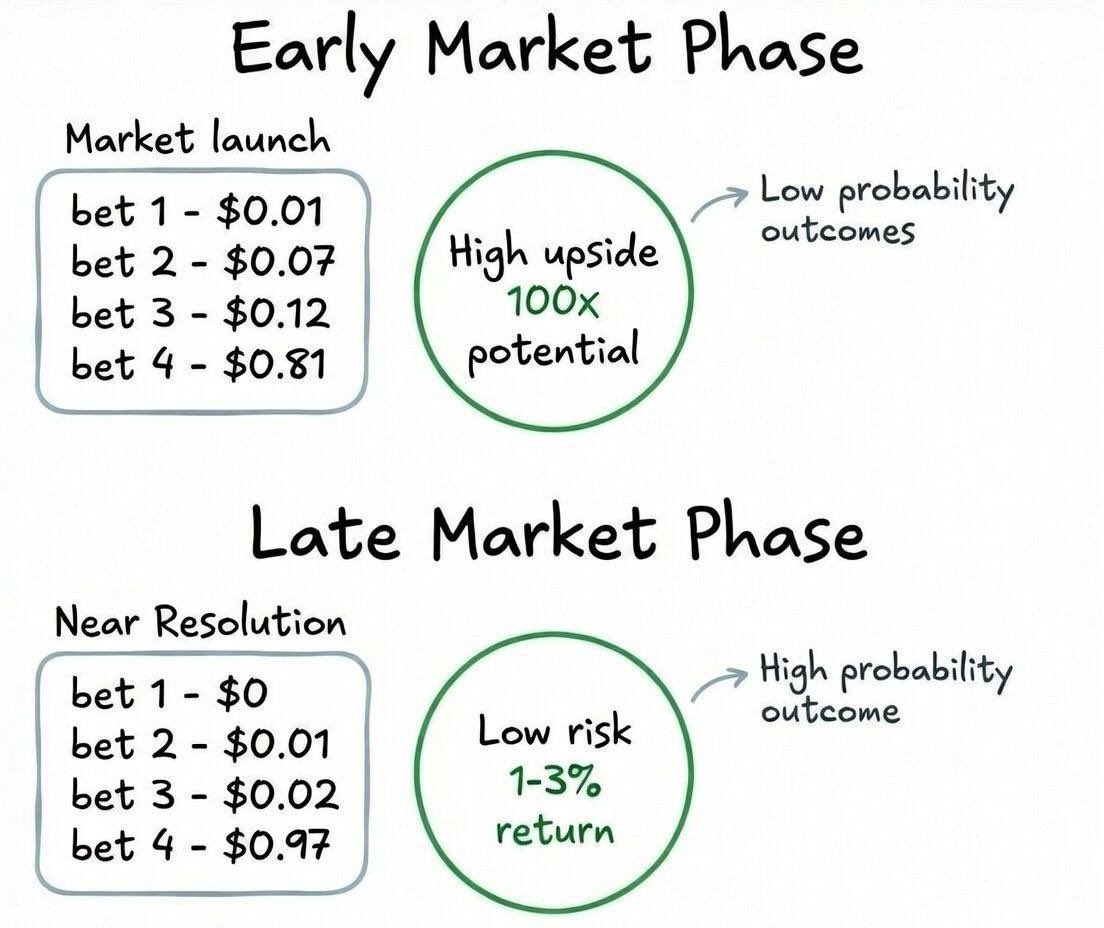 Early Market Phase

Market launch

bet 1 - \$0.01
bet 2 - \$0.07
bet 3 - \$0.12
bet 4 - \$0.81

High upside
100x
potential

Low probability outcomes

Late Market Phase

Near Resolution

bet 1 - \$0
bet 2 - \$0.01
bet 3 - \$0.02
bet 4 - \$0.97

Low risk
1-3%
return

High probability outcome